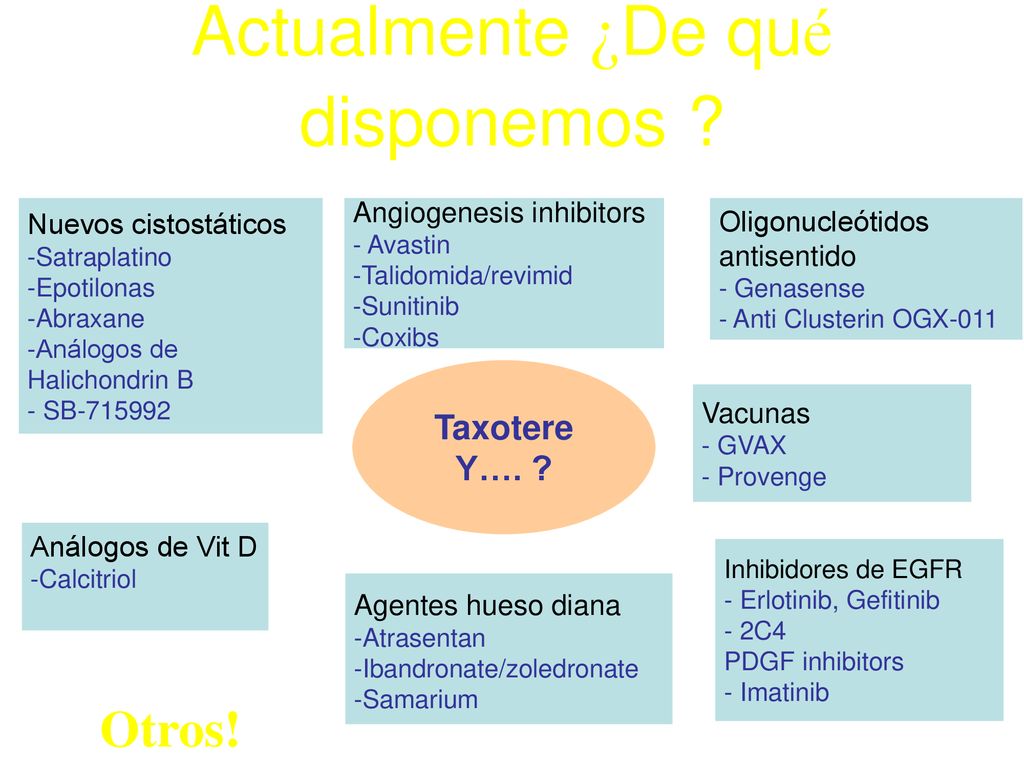 Actualmente ¿De qué disponemos ?

Nuevos cistostáticos
-Satraplatino
-Epotilonas
-Abraxane
-Análogos de Halichondrin B
- SB-715992

Angiogenesis inhibitors
- Avastin
-Talidomida/revimid
-Sunitinib
-Coxibs

Oligonucleótidos antisentido
- Genasense
- Anti Clusterin OGX-011

Taxotere
Y…. ?

Vacunas
- GVAX
- Provenge

Análogos de Vit D
-Calcitriol

Agentes hueso diana
-Atrasentan
-Ibandronate/zoledronate
-Samarium

Inhibidores de EGFR
- Erlotinib, Gefitinib
- 2C4
PDGF inhibitors
- Imatinib

Otros!